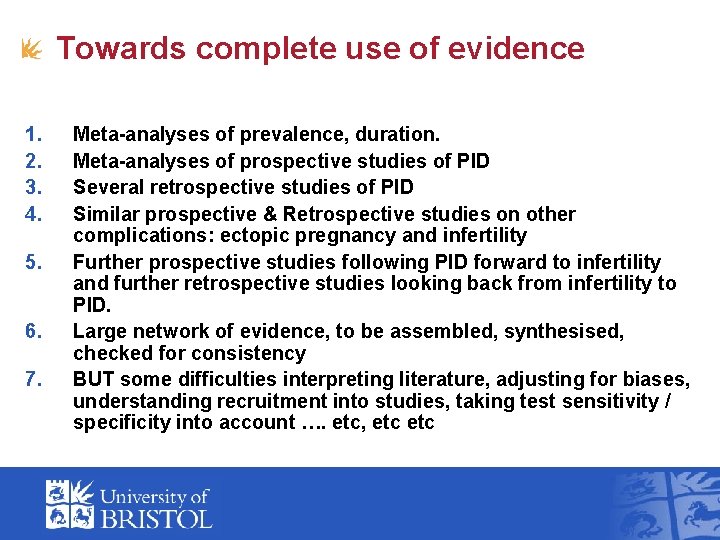 Towards complete use of evidence

1. Meta-analyses of prevalence, duration.
2. Meta-analyses of prospective studies of PID
3. Several retrospective studies of PID
4. Similar prospective & Retrospective studies on other complications: ectopic pregnancy and infertility
5. Further prospective studies following PID forward to infertility and further retrospective studies looking back from infertility to PID.
6. Large network of evidence, to be assembled, synthesised, checked for consistency
7. BUT some difficulties interpreting literature, adjusting for biases, understanding recruitment into studies, taking test sensitivity / specificity into account …. etc, etc etc

University of BRISTOL